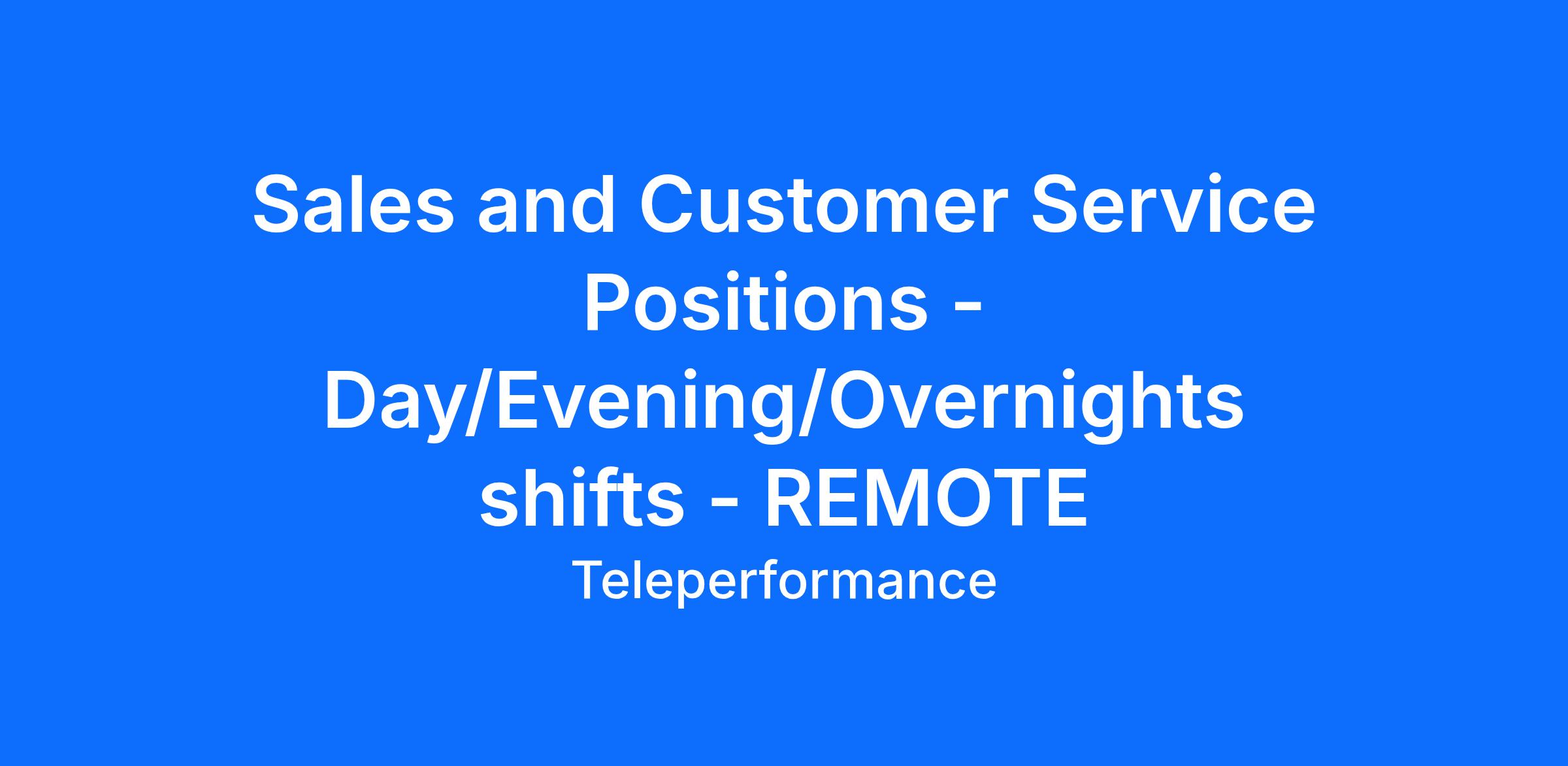 Sales and Customer Service Positions - Day/Evening/Overnights shifts - REMOTE

Teleperformance